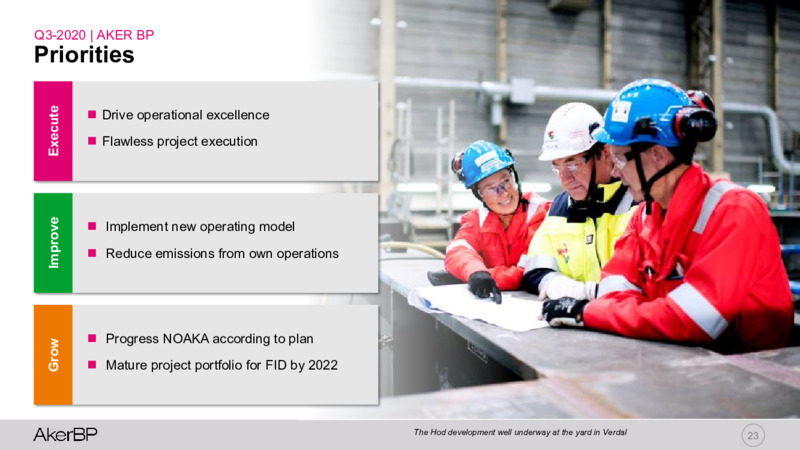 Q3-2020 | AKER BP
Priorities

Execute
- Drive operational excellence
- Flawless project execution

Improve
- Implement new operating model
- Reduce emissions from own operations

Grow
- Progress NOAKA according to plan
- Mature project portfolio for FID by 2022

AkerBP

The Hod development well underway at the yard in Verdal

23